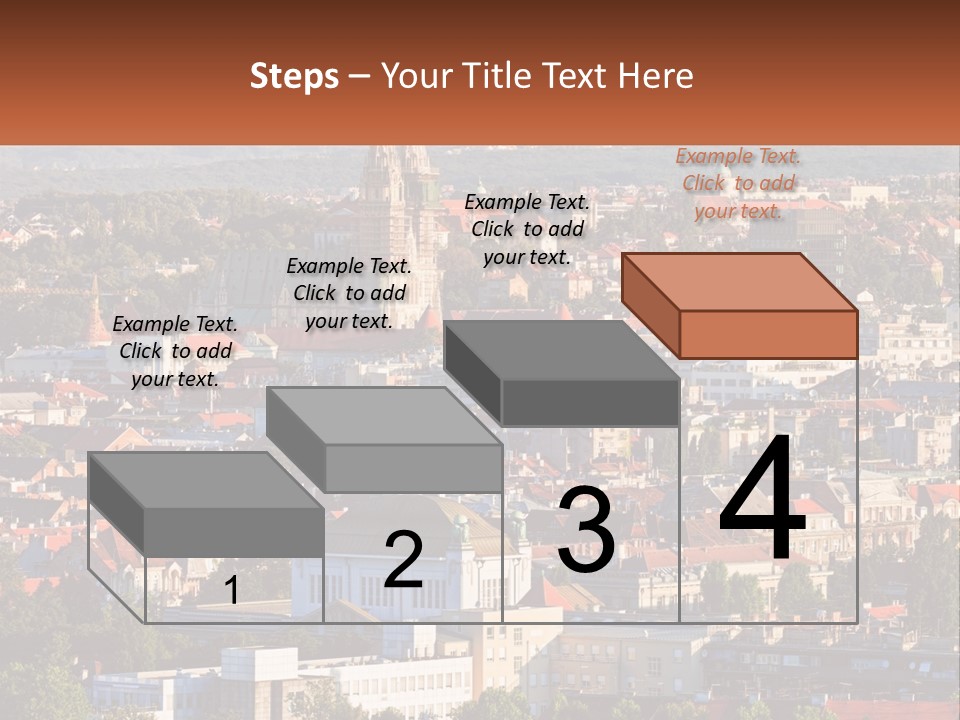 Steps – Your Title Text Here

Example Text. Click to add your text.

Example Text. Click to add your text.

Example Text. Click to add your text.

Example Text. Click to add your text.

1

2

3

4